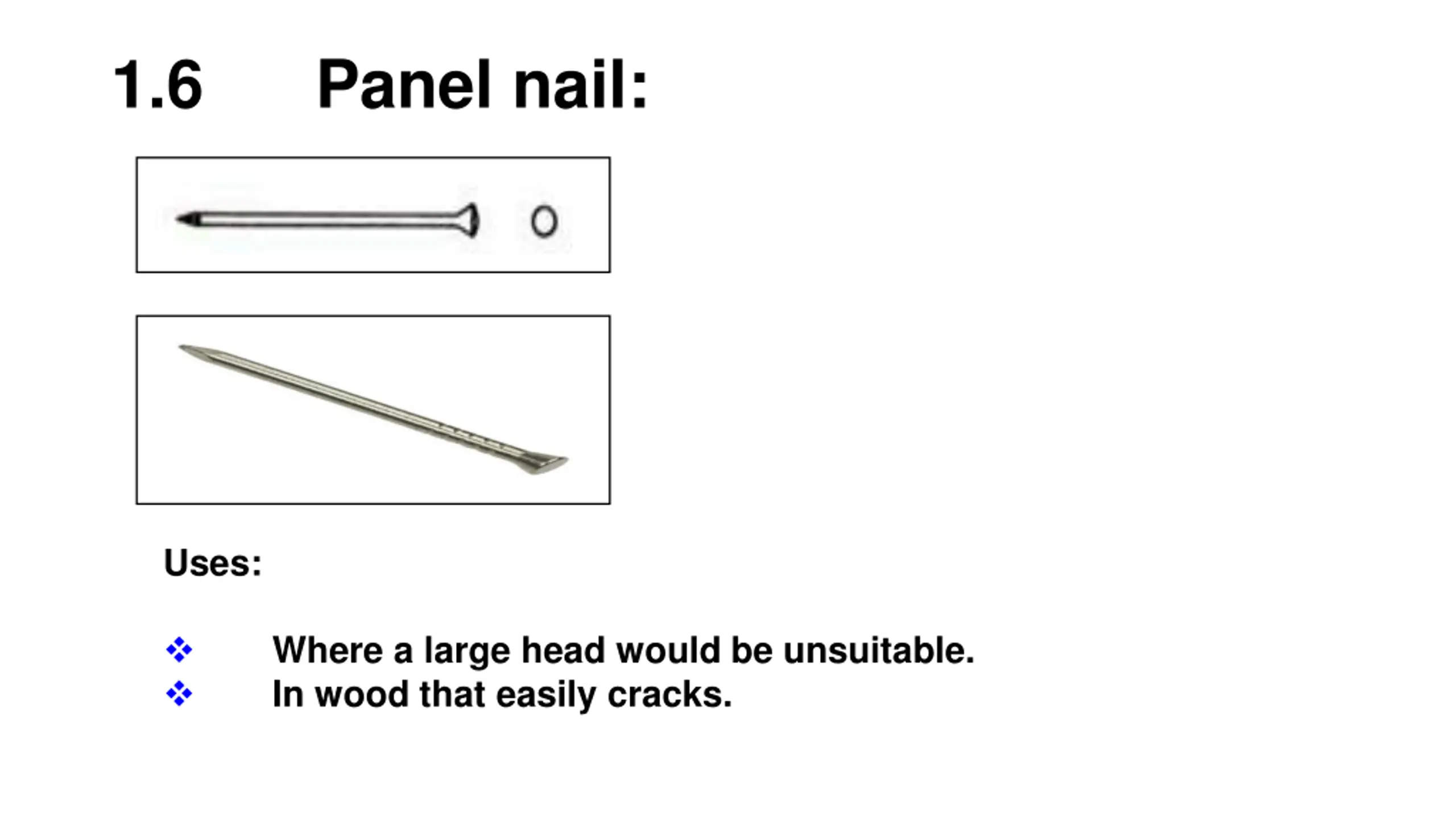 1.6 Panel nail:

Uses:

❖ Where a large head would be unsuitable.
❖ In wood that easily cracks.